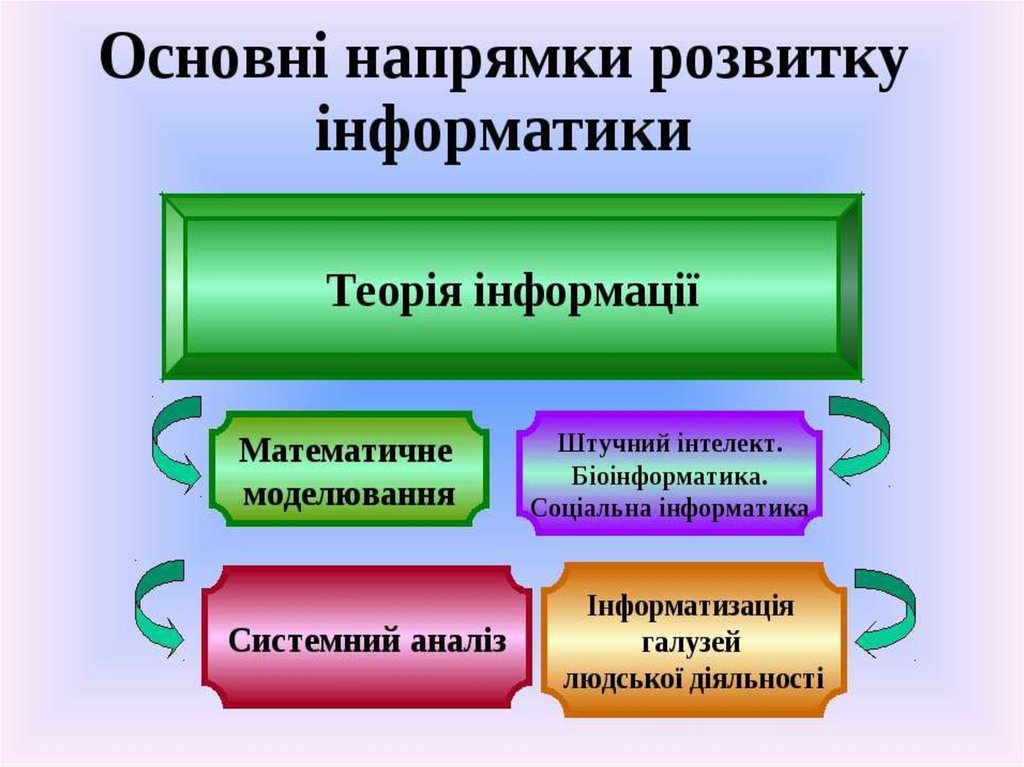 Основні напрямки розвитку інформатики

Теорія інформації

Математичне моделювання

Штучний інтелект. Біоінформатика. Соціальна інформатика

Системний аналіз

Інформатизація галузей людської діяльності